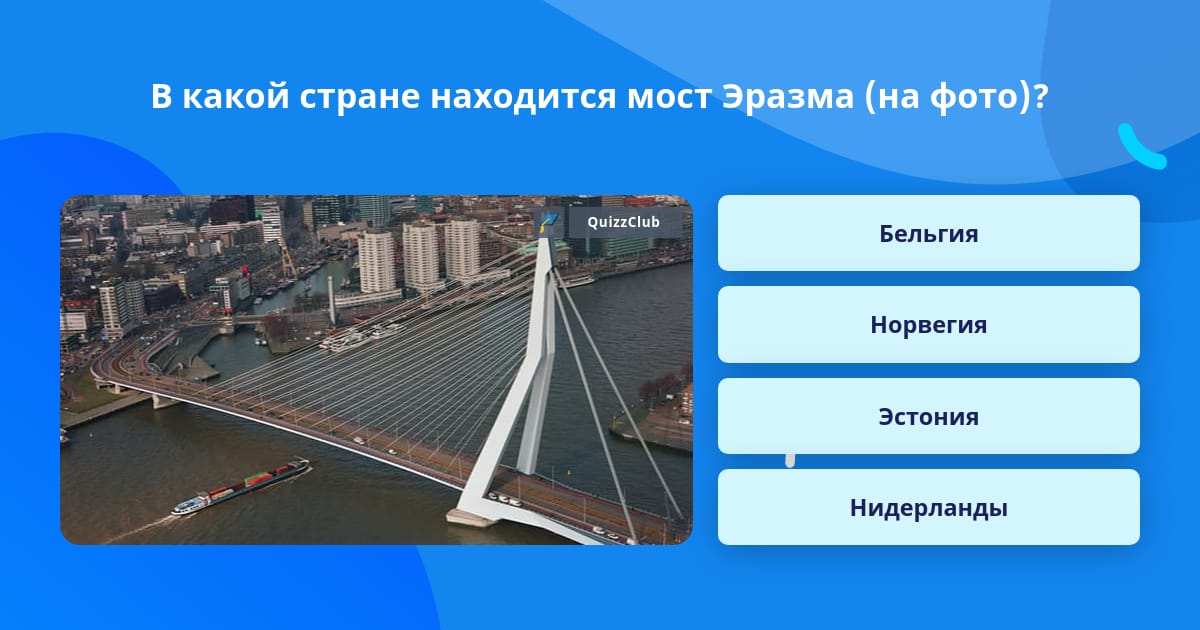 В какой стране находится мост Эразма (на фото)?

QuizzClub

Бельгия

Норвегия

Эстония

Нидерланды